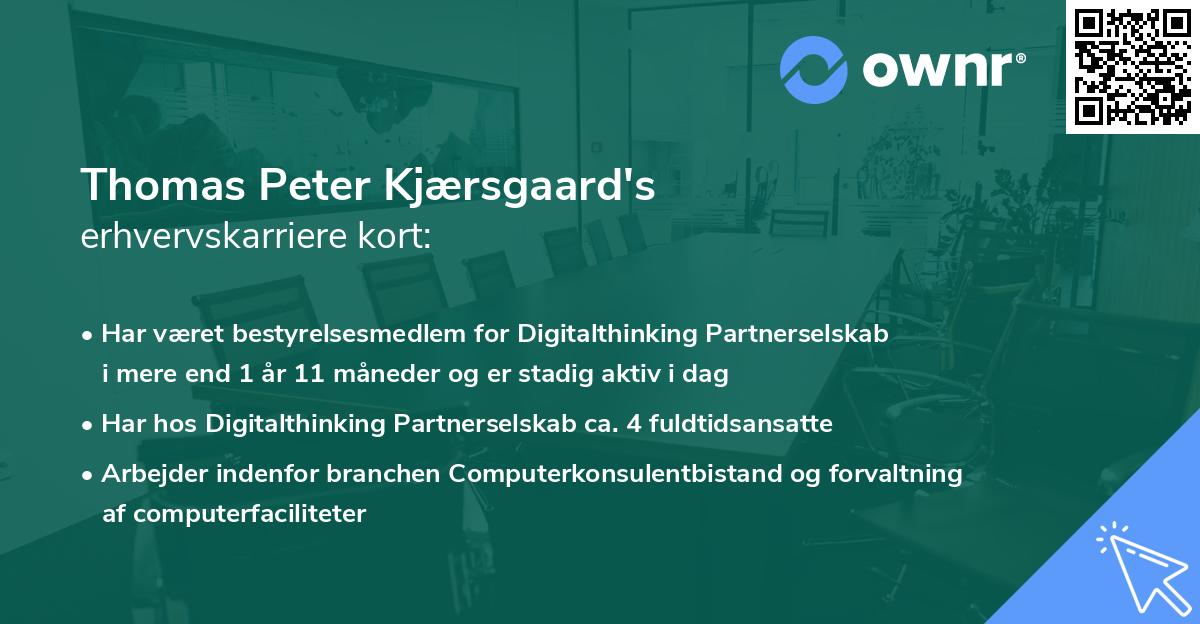 ownr®

Thomas Peter Kjærsgaard's
erhvervskarriere kort:

• Har været bestyrelsesmedlem for Digitalthinking Partnerselskab i mere end 1 år 11 måneder og er stadig aktiv i dag

• Har hos Digitalthinking Partnerselskab ca. 4 fuldtidsansatte

• Arbejder indenfor branchen Computerkonsulentbistand og forvaltning af computerfaciliteter